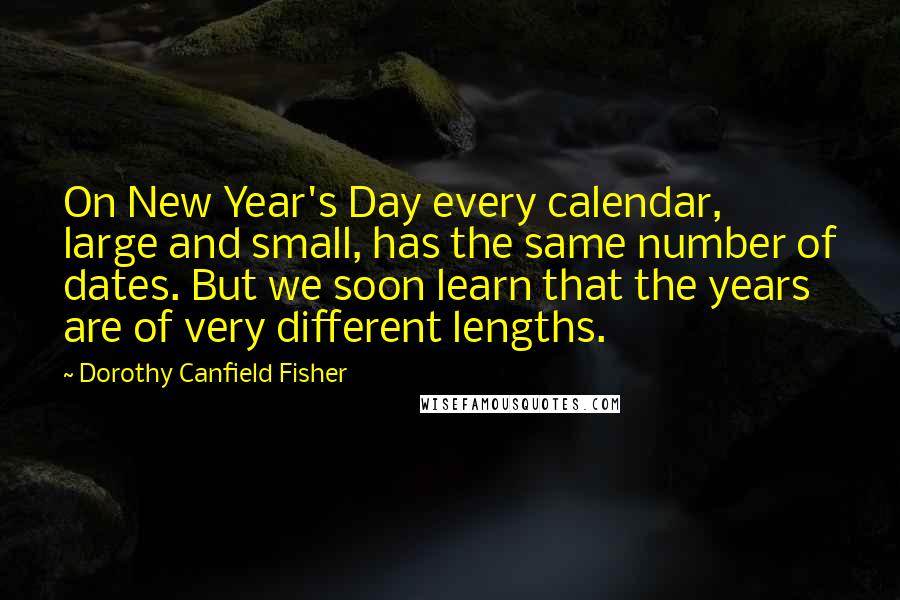 On New Year's Day every calendar, large and small, has the same number of dates. But we soon learn that the years are of very different lengths.

~ Dorothy Canfield Fisher

WISEFAMOUSQUOTES.COM